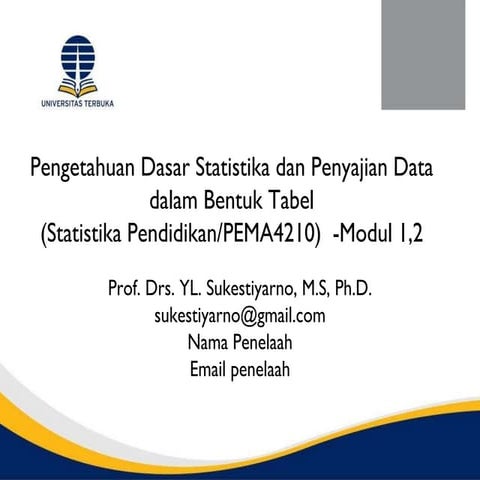 UNIVERSITAS TERBUKA

Pengetahuan Dasar Statistika dan Penyajian Data dalam Bentuk Tabel
(Statistika Pendidikan/PEMA4210) -Modul 1,2

Prof. Drs. YL. Sukestiyarno, M.S, Ph.D.
sukestiyarno@gmail.com
Nama Penelaah
Email penelaah